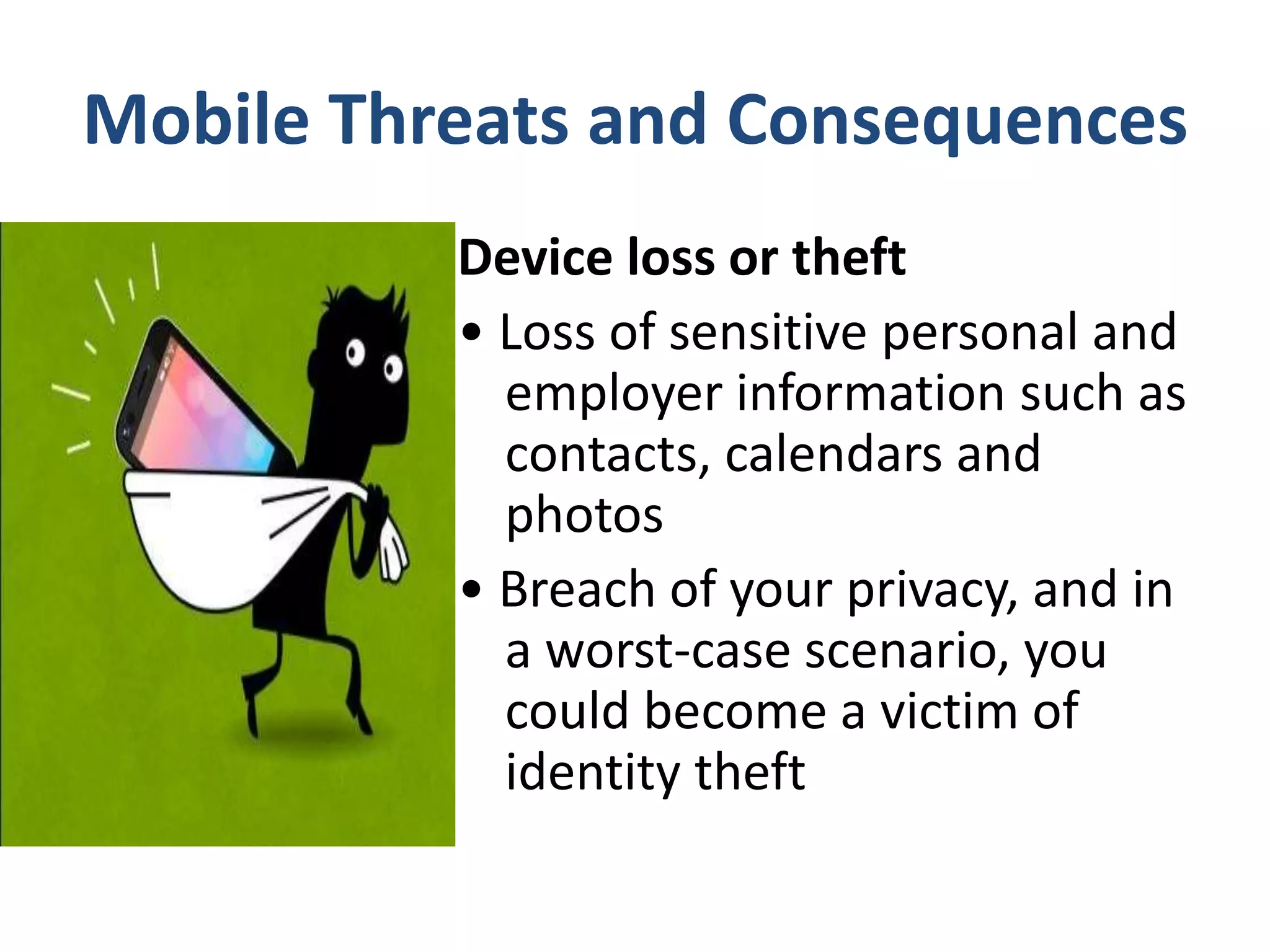 Mobile Threats and Consequences

Device loss or theft

• Loss of sensitive personal and employer information such as contacts, calendars and photos

• Breach of your privacy, and in a worst-case scenario, you could become a victim of identity theft